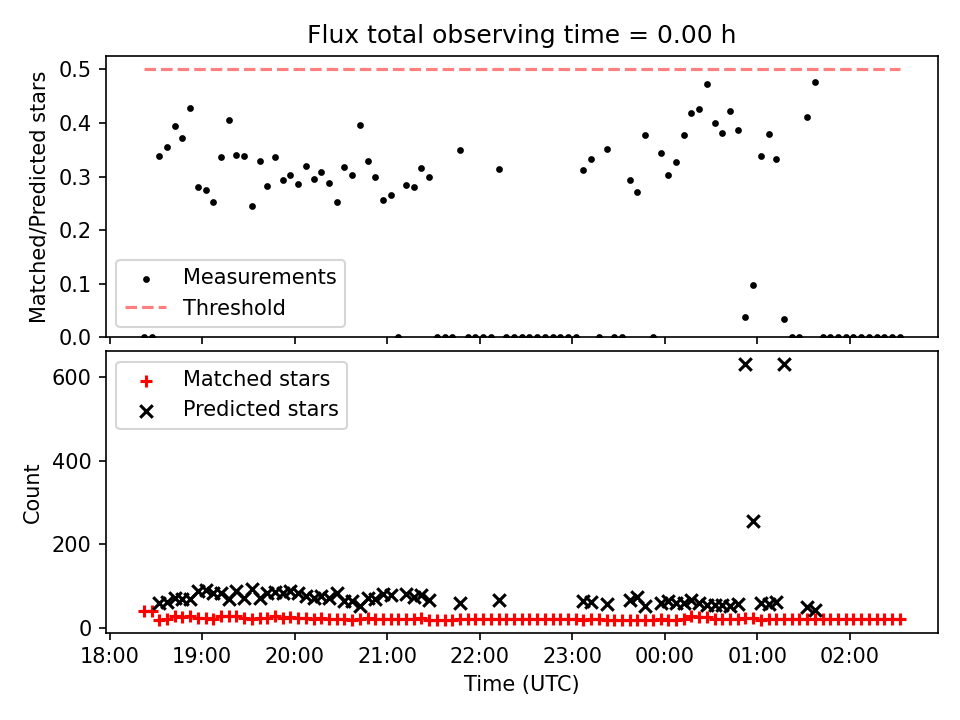 Flux total observing time = 0.00 h

Matched/Predicted stars

0.5
0.4
0.3
0.2
0.1
0.0

Measurements
Threshold

Matched stars
Predicted stars

Count

600
400
200
0

18:00 19:00 20:00 21:00 22:00 23:00 00:00 01:00 02:00

Time (UTC)